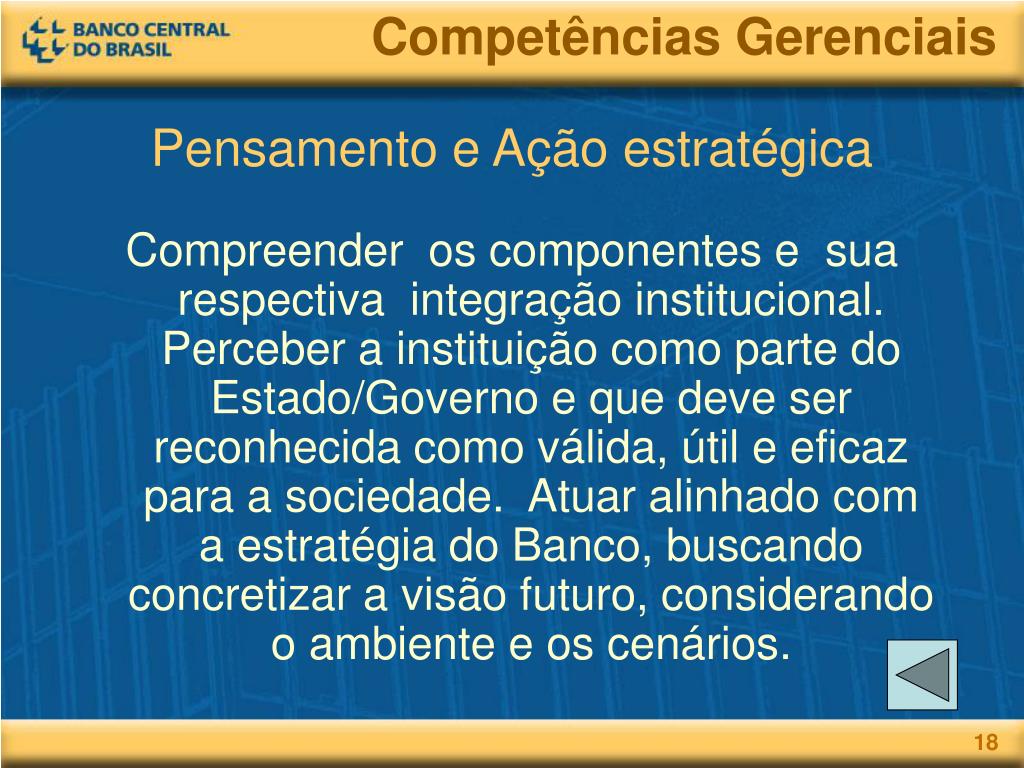 BANCO CENTRAL DO BRASIL

Competências Gerenciais

Pensamento e Ação estratégica

Compreender os componentes e sua respectiva integração institucional. Perceber a instituição como parte do Estado/Governo e que deve ser reconhecida como válida, útil e eficaz para a sociedade. Atuar alinhado com a estratégia do Banco, buscando concretizar a visão futuro, considerando o ambiente e os cenários.

18